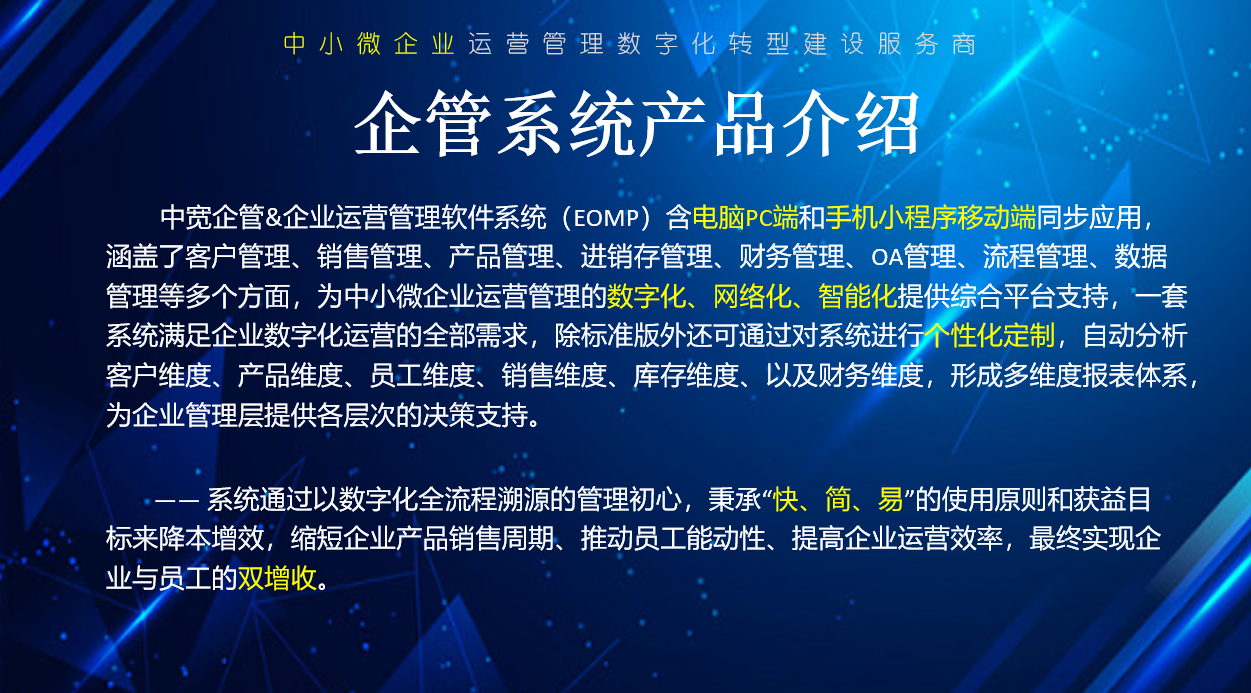 中小微企业运营管理数字化转型建设服务商

企管系统产品介绍

中宽企管&企业运营管理软件系统（EOMP）含电脑PC端和手机小程序移动端同步应用，涵盖了客户管理、销售管理、产品管理、进销存管理、财务管理、OA管理、流程管理、数据管理等多个方面，为中小微企业运营管理的数字化、网络化、智能化提供综合平台支持，一套系统满足企业数字化运营的全部需求，除标准版外还可通过对系统进行个性化定制，自动分析客户维度、产品维度、员工维度、销售维度、库存维度、以及财务维度，形成多维度报表体系，为企业管理层提供各层次的决策支持。

—— 系统通过以数字化全流程溯源的管理初心，秉承“快、简、易”的使用原则和获益目标来降本增效，缩短企业产品销售周期、推动员工能动性、提高企业运营效率，最终实现企业与员工的双增收。